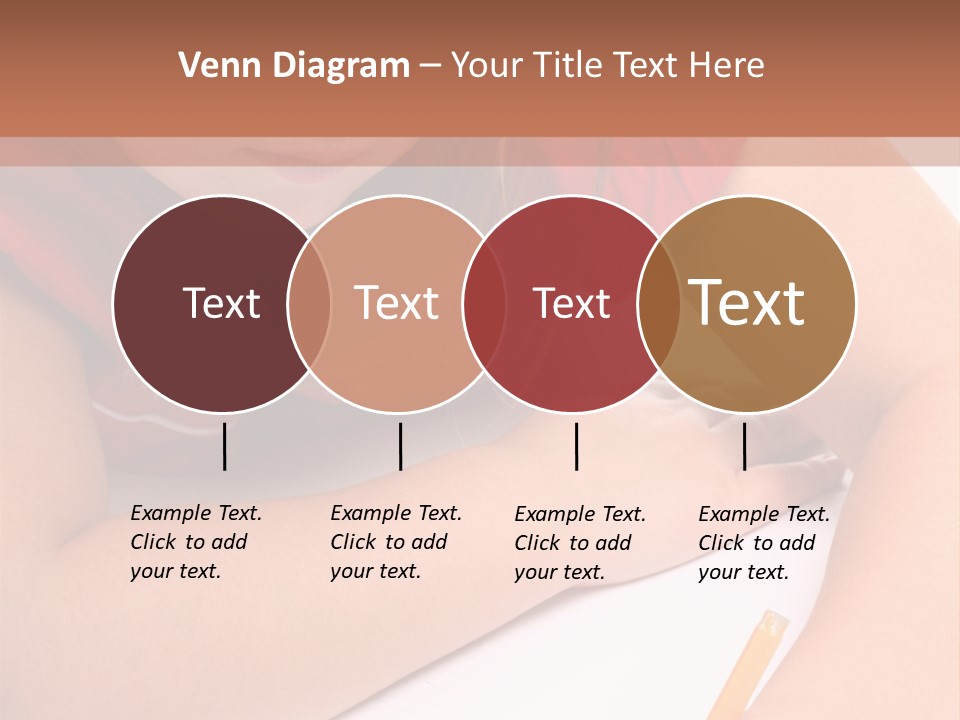 Venn Diagram – Your Title Text Here

Text

Text

Text

Text

Example Text. Click to add your text.

Example Text. Click to add your text.

Example Text. Click to add your text.

Example Text. Click to add your text.